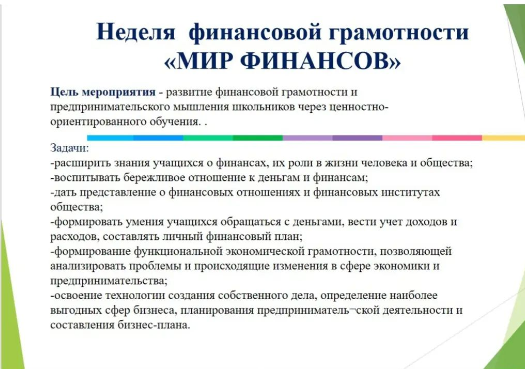 Неделя финансовой грамотности «МИР ФИНАНСОВ»

Цель мероприятия - развитие финансовой грамотности и предпринимательского мышления школьников через ценностно-ориентированного обучения. .

Задачи:
-расширить знания учащихся о финансах, их роли в жизни человека и общества;
-воспитывать бережливое отношение к деньгам и финансам;
-дать представление о финансовых отношениях и финансовых институтах общества;
-формировать умения учащихся обращаться с деньгами, вести учет доходов и расходов, составлять личный финансовый план;
-формирование функциональной экономической грамотности, позволяющей анализировать проблемы и происходящие изменения в сфере экономики и предпринимательства;
-освоение технологии создания собственного дела, определение наиболее выгодных сфер бизнеса, планирования предприниматель¬ской деятельности и составления бизнес-плана.